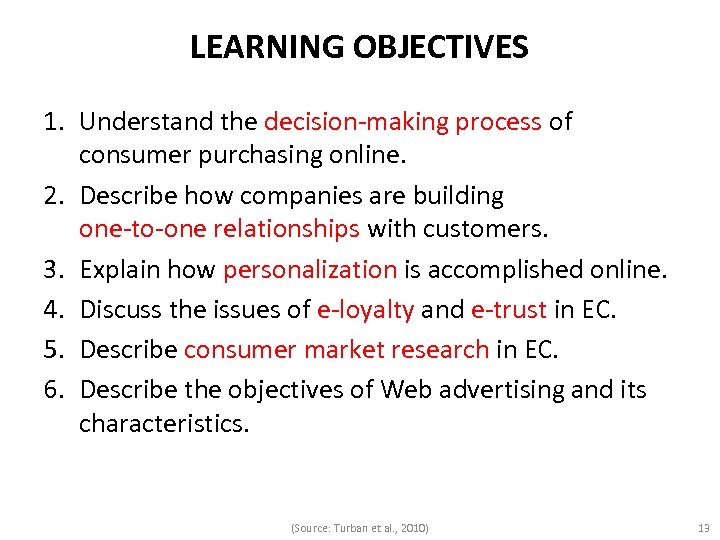 LEARNING OBJECTIVES

1. Understand the decision-making process of consumer purchasing online.
2. Describe how companies are building one-to-one relationships with customers.
3. Explain how personalization is accomplished online.
4. Discuss the issues of e-loyalty and e-trust in EC.
5. Describe consumer market research in EC.
6. Describe the objectives of Web advertising and its characteristics.

(Source: Turban et al., 2010)

13